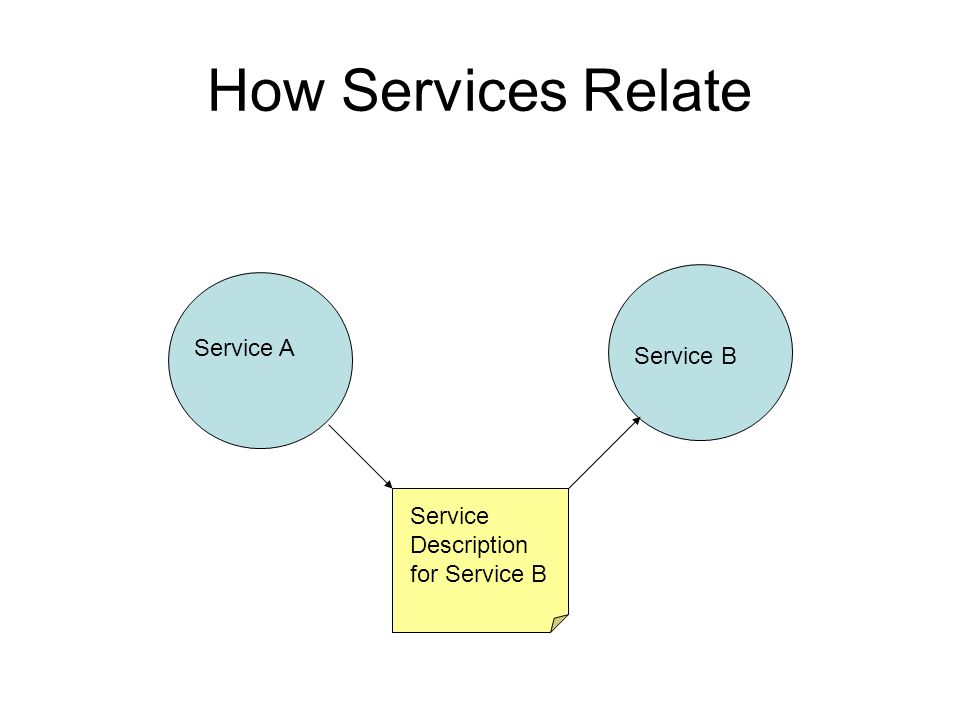 How Services Relate

Service A

Service B

Service Description for Service B